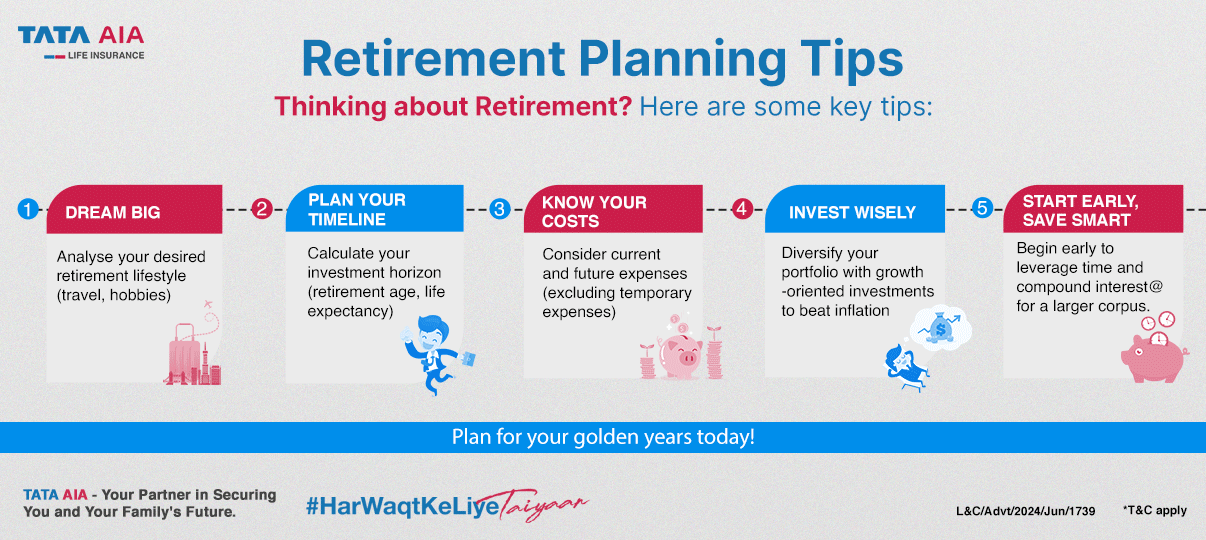 TATA AIA
LIFE INSURANCE

Retirement Planning Tips

Thinking about Retirement? Here are some key tips:

1 DREAM BIG
Analyse your desired retirement lifestyle (travel, hobbies)

2 PLAN YOUR TIMELINE
Calculate your investment horizon (retirement age, life expectancy)

3 KNOW YOUR COSTS
Consider current and future expenses (excluding temporary expenses)

4 INVEST WISELY
Diversify your portfolio with growth -oriented investments to beat inflation

5 START EARLY, SAVE SMART
Begin early to leverage time and compound interest@ for a larger corpus.

Plan for your golden years today!

TATA AIA - Your Partner in Securing You and Your Family's Future.

#HarWaqtKeLiyeTaiyaar

L&C/Advt/2024/Jun/1739

*T&C apply